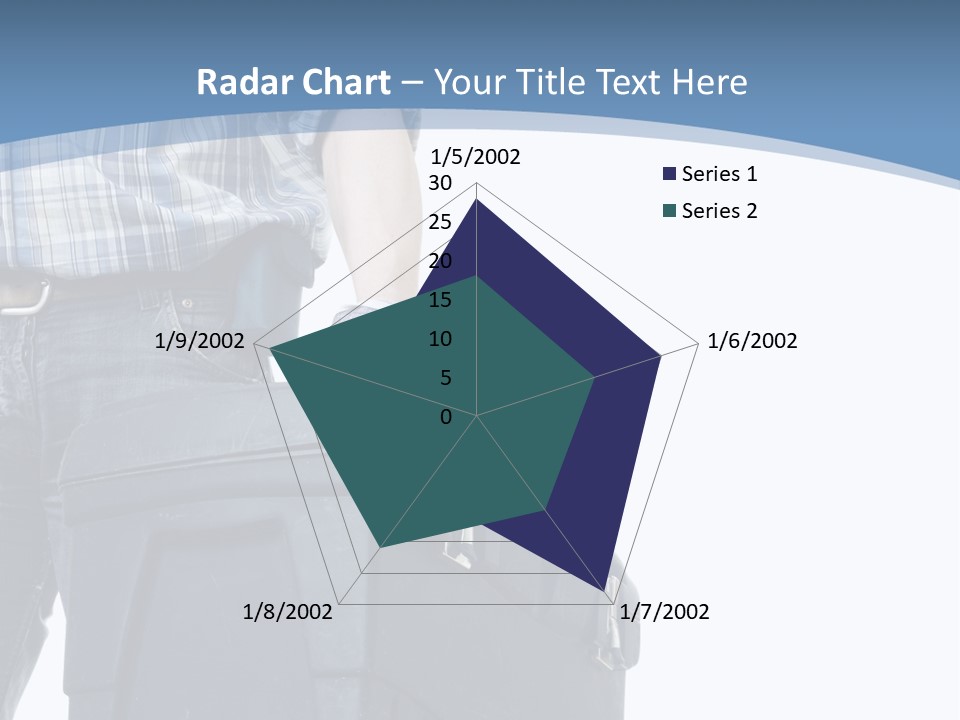 Radar Chart – Your Title Text Here

1/5/2002
30
25
20
15
10
5
0
1/6/2002
1/7/2002
1/8/2002
1/9/2002

Series 1
Series 2